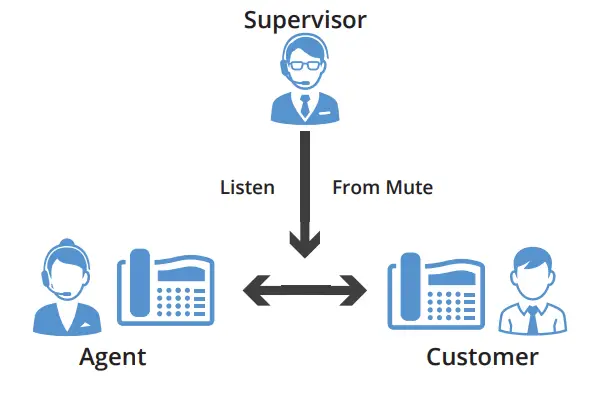 Supervisor

Listen

From Mute

Agent

Customer